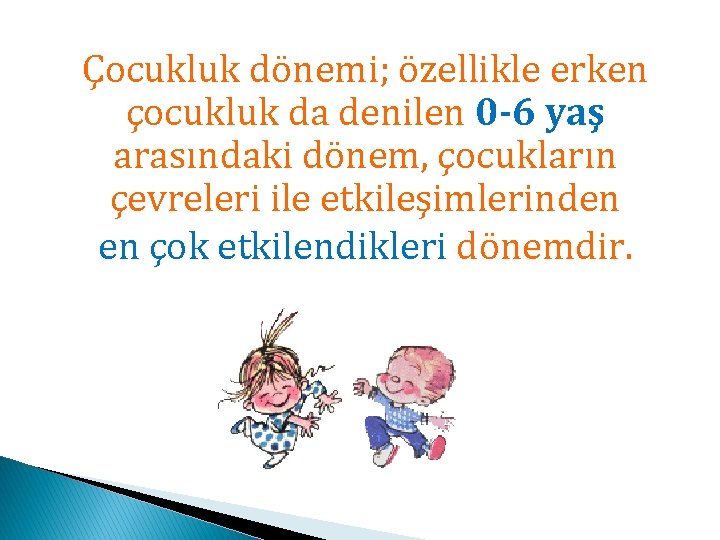 Çocukluk dönemi; özellikle erken çocukluk da denilen 0-6 yaş arasındaki dönem, çocukların çevreleri ile etkileşimlerinden en çok etkilendikleri dönemdir.